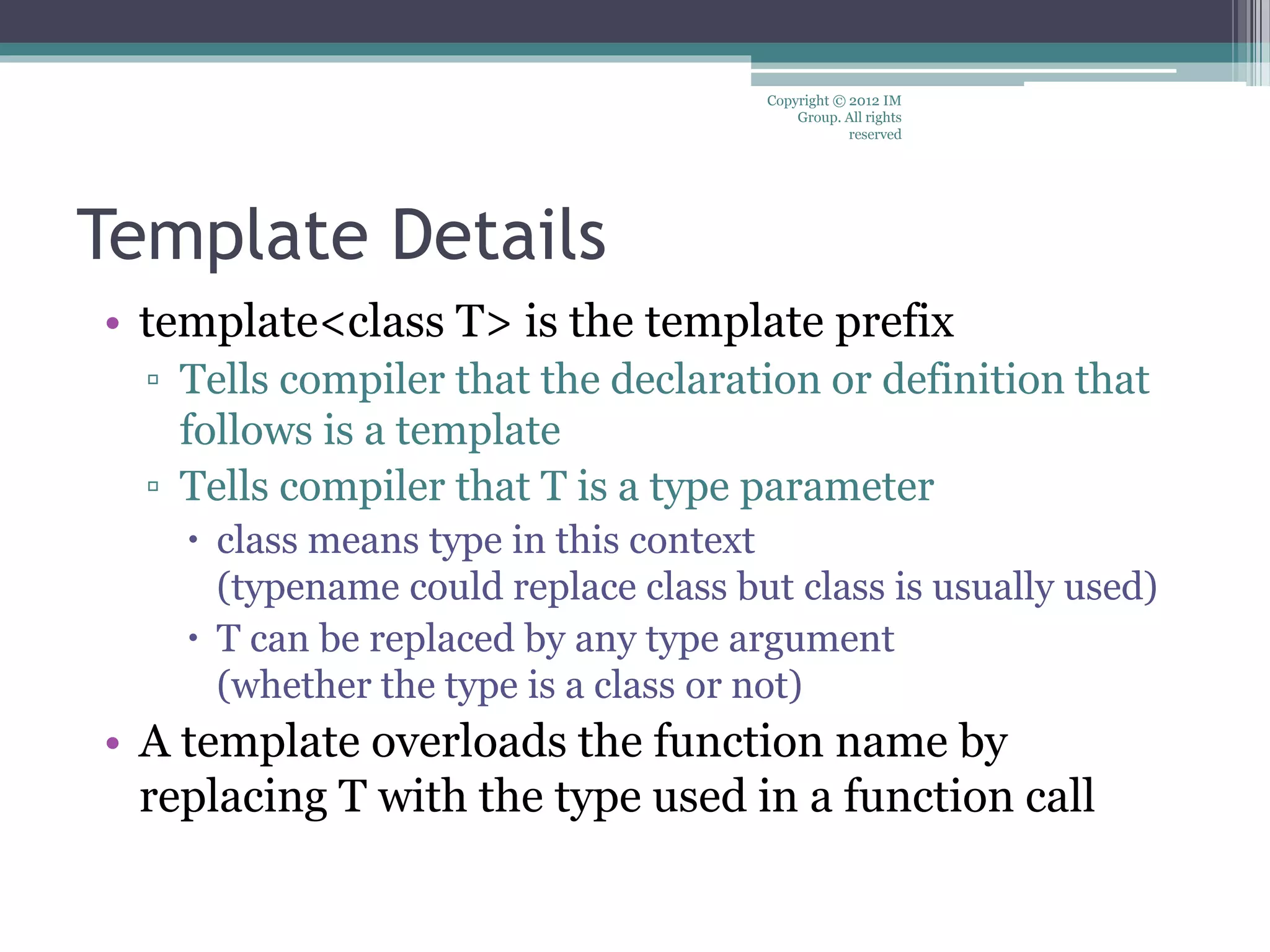 Copyright © 2012 IM Group. All rights reserved

Template Details

• template<class T> is the template prefix
▫ Tells compiler that the declaration or definition that follows is a template
▫ Tells compiler that T is a type parameter
• class means type in this context
(typename could replace class but class is usually used)
• T can be replaced by any type argument
(whether the type is a class or not)
• A template overloads the function name by replacing T with the type used in a function call